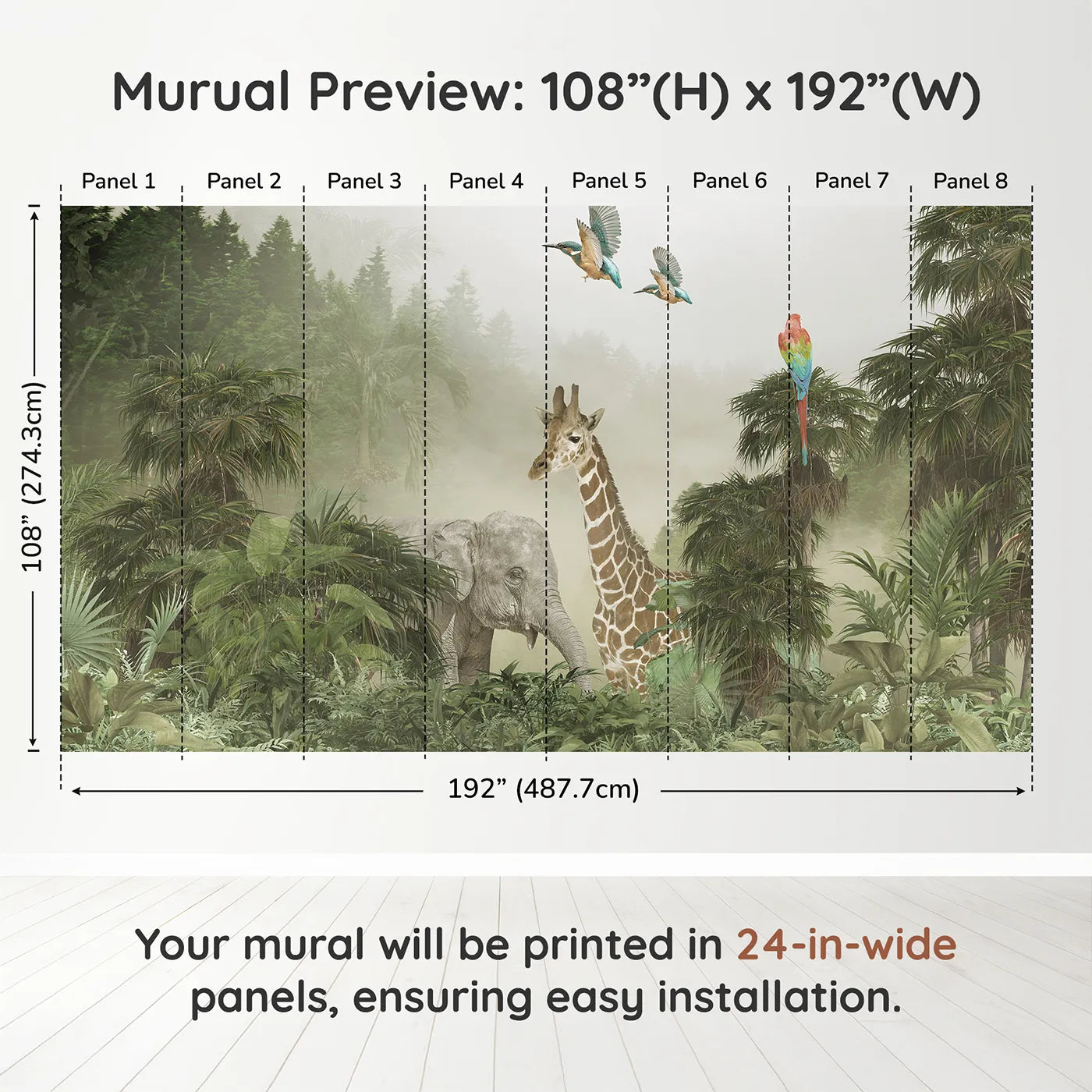 Murual Preview: 108”(H) x 192”(W)

Panel 1 Panel 2 Panel 3 Panel 4 Panel 5 Panel 6 Panel 7 Panel 8

108” (274.3cm)

192” (487.7cm)

Your mural will be printed in 24-in-wide panels, ensuring easy installation.